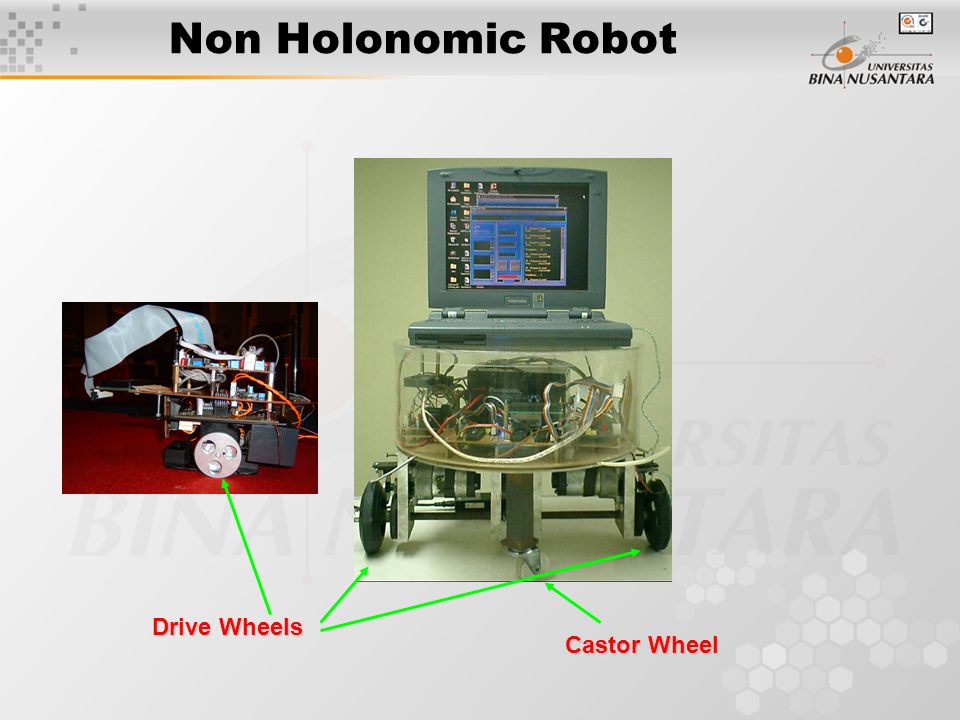 Non Holonomic Robot

UNIVERSITAS
BINA NUSANTARA

Drive Wheels

Castor Wheel